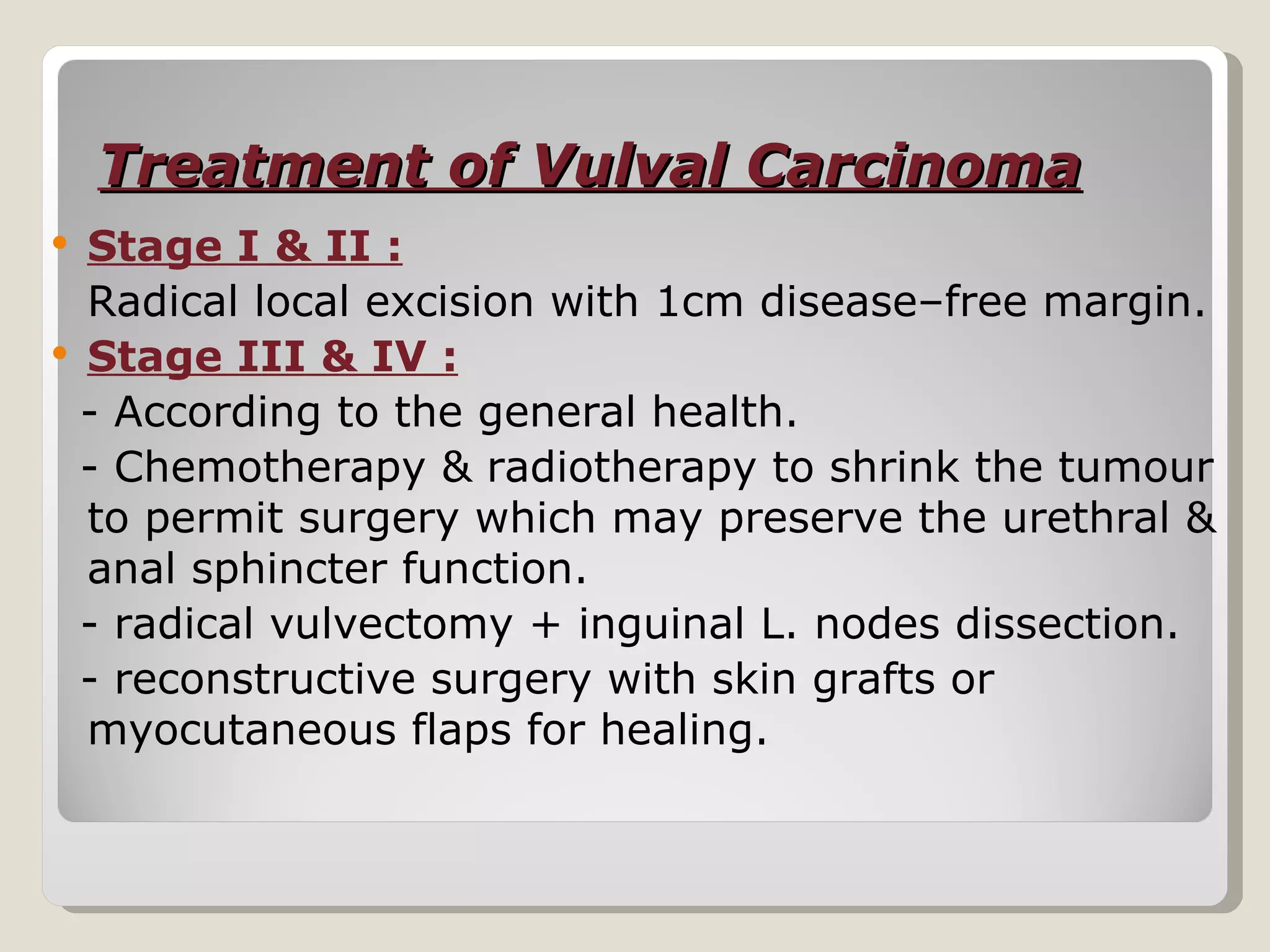 Treatment of Vulval Carcinoma

• Stage I & II :
Radical local excision with 1cm disease–free margin.

• Stage III & IV :
- According to the general health.
- Chemotherapy & radiotherapy to shrink the tumour to permit surgery which may preserve the urethral & anal sphincter function.
- radical vulvectomy + inguinal L. nodes dissection.
- reconstructive surgery with skin grafts or myocutaneous flaps for healing.